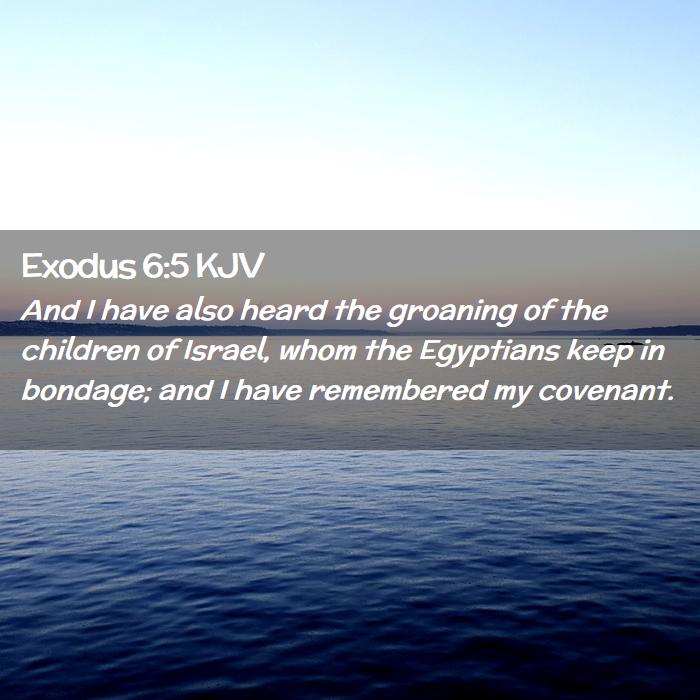 Exodus 6:5 KJV

And I have also heard the groaning of the children of Israel, whom the Egyptians keep in bondage; and I have remembered my covenant.